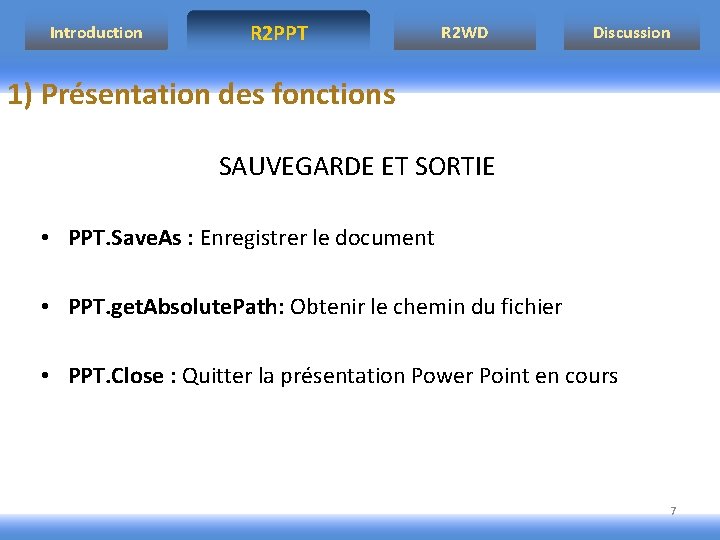 Introduction R2PPT R2WD Discussion

1) Présentation des fonctions

SAUVEGARDE ET SORTIE

• PPT.SaveAs : Enregistrer le document

• PPT.getAbsolutePath: Obtenir le chemin du fichier

• PPT.Close : Quitter la présentation Power Point en cours

7